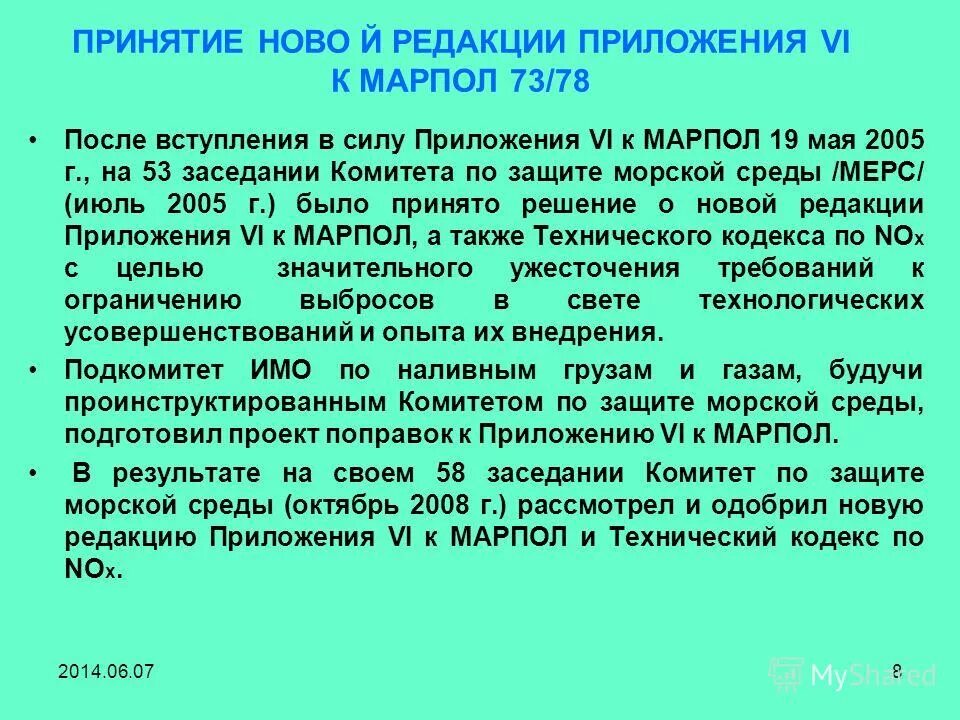 ПРИНЯТИЕ НОВО Й РЕДАКЦИИ ПРИЛОЖЕНИЯ VI К МАРПОЛ 73/78

• После вступления в силу Приложения VI к МАРПОЛ 19 мая 2005 г., на 53 заседании Комитета по защите морской среды /МЕРС/ (июль 2005 г.) было принято решение о новой редакции Приложения VI к МАРПОЛ, а также Технического кодекса по $NO_x$ с целью значительного ужесточения требований к ограничению выбросов в свете технологических усовершенствований и опыта их внедрения.

• Подкомитет ИМО по наливным грузам и газам, будучи проинструктированным Комитетом по защите морской среды, подготовил проект поправок к Приложению VI к МАРПОЛ.

• В результате на своем 58 заседании Комитет по защите морской среды (октябрь 2008 г.) рассмотрел и одобрил новую редакцию Приложения VI к МАРПОЛ и Технический кодекс по $NO_x$.

2014.06.07

8

MyShared